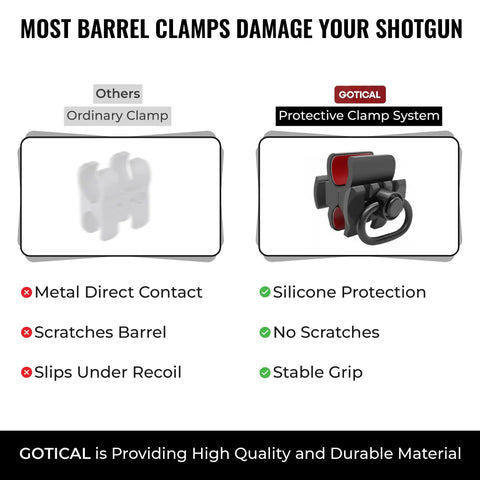 MOST BARREL CLAMPS DAMAGE YOUR SHOTGUN

Others
Ordinary Clamp

Metal Direct Contact

Scratches Barrel

Slips Under Recoil

GOTICAL
Protective Clamp System

Silicone Protection

No Scratches

Stable Grip

GOTICAL is Providing High Quality and Durable Material